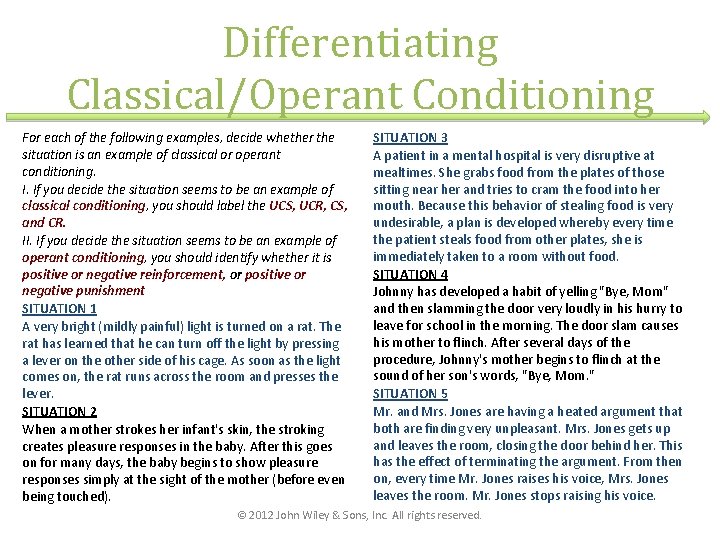 Differentiating Classical/Operant Conditioning

For each of the following examples, decide whether the situation is an example of classical or operant conditioning.
I. If you decide the situation seems to be an example of classical conditioning, you should label the UCS, UCR, CS, and CR.
II. If you decide the situation seems to be an example of operant conditioning, you should identify whether it is positive or negative reinforcement, or positive or negative punishment

SITUATION 1
A very bright (mildly painful) light is turned on a rat. The rat has learned that he can turn off the light by pressing a lever on the other side of his cage. As soon as the light comes on, the rat runs across the room and presses the lever.

SITUATION 2
When a mother strokes her infant's skin, the stroking creates pleasure responses in the baby. After this goes on for many days, the baby begins to show pleasure responses simply at the sight of the mother (before even being touched).

SITUATION 3
A patient in a mental hospital is very disruptive at mealtimes. She grabs food from the plates of those sitting near her and tries to cram the food into her mouth. Because this behavior of stealing food is very undesirable, a plan is developed whereby every time the patient steals food from other plates, she is immediately taken to a room without food.

SITUATION 4
Johnny has developed a habit of yelling "Bye, Mom" and then slamming the door very loudly in his hurry to leave for school in the morning. The door slam causes his mother to flinch. After several days of the procedure, Johnny's mother begins to flinch at the sound of her son's words, "Bye, Mom."

SITUATION 5
Mr. and Mrs. Jones are having a heated argument that both are finding very unpleasant. Mrs. Jones gets up and leaves the room, closing the door behind her. This has the effect of terminating the argument. From then on, every time Mr. Jones raises his voice, Mrs. Jones leaves the room. Mr. Jones stops raising his voice.

© 2012 John Wiley & Sons, Inc. All rights reserved.